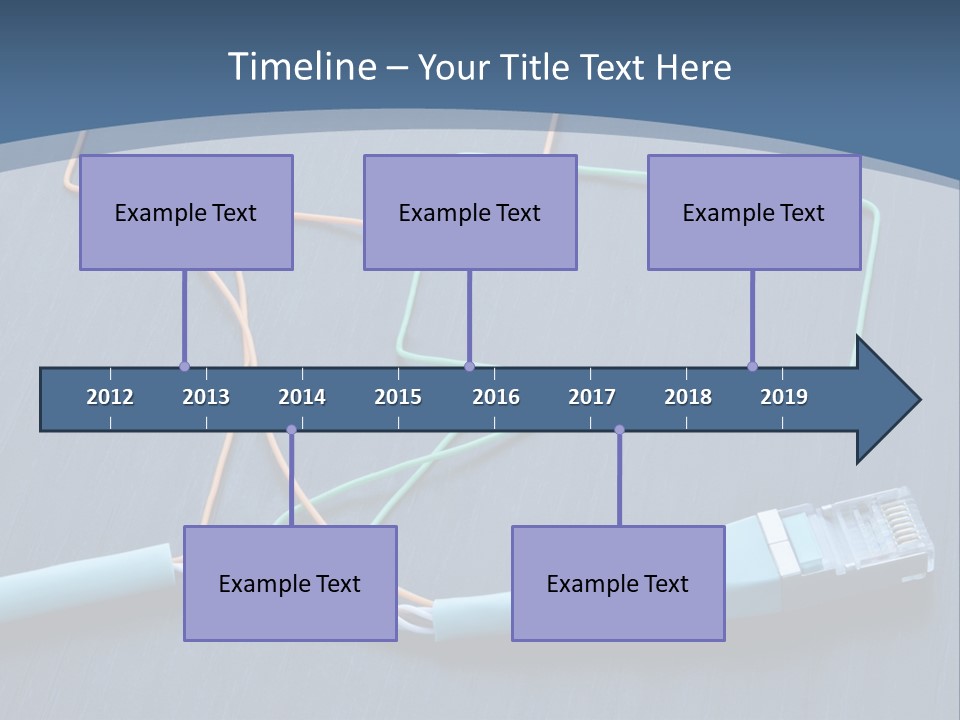 Timeline – Your Title Text Here

Example Text

Example Text

Example Text

2012 2013 2014 2015 2016 2017 2018 2019

Example Text

Example Text